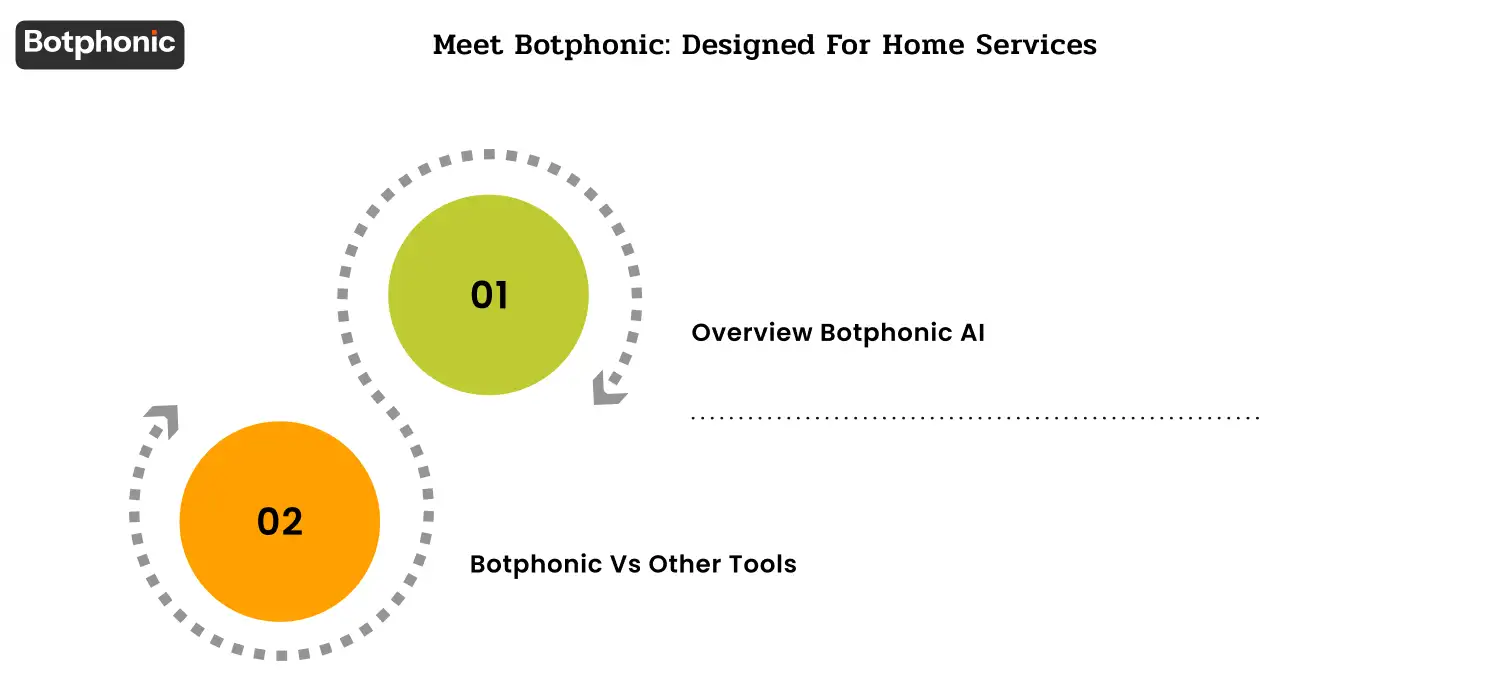 Botphonic

Meet Botphonic: Designed For Home Services

01

Overview Botphonic AI

02

Botphonic Vs Other Tools